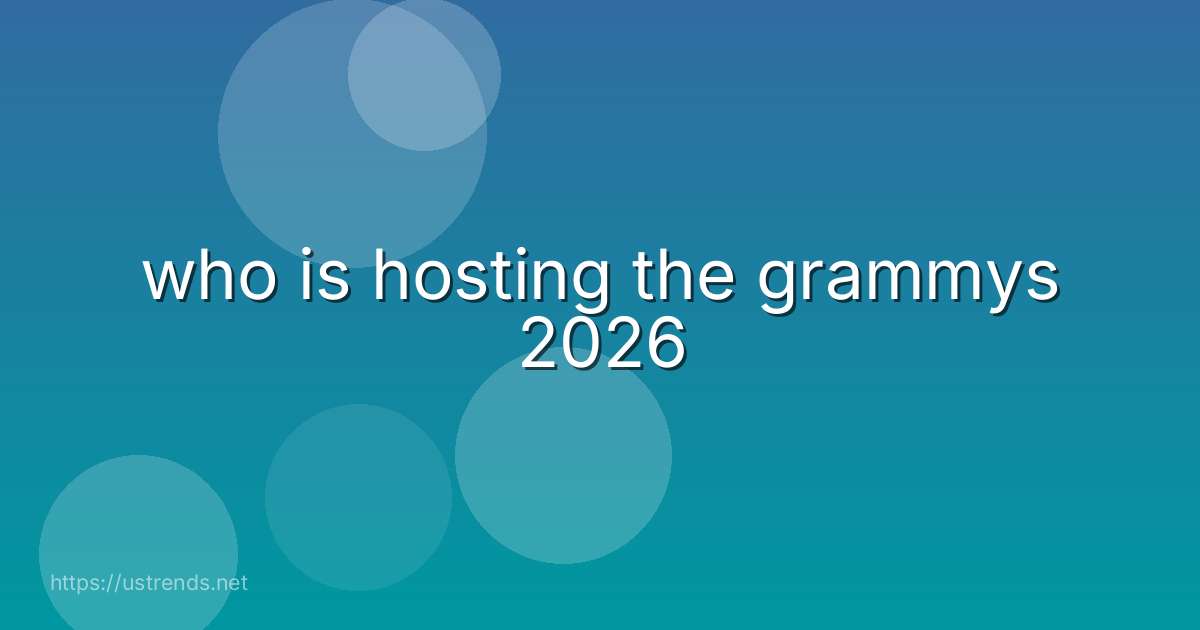 who is hosting the grammys 2026

https://ustrends.net